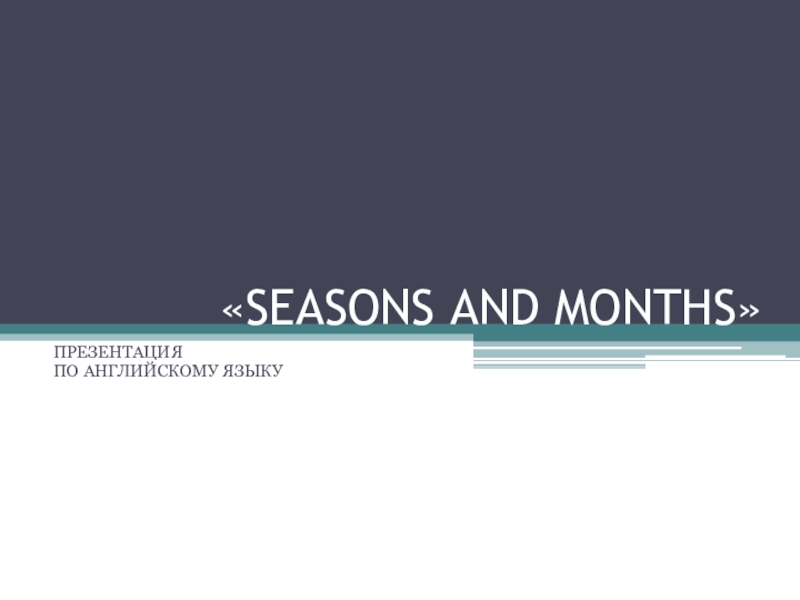 «SEASONS AND MONTHS»

ПРЕЗЕНТАЦИЯ
ПО АНГЛИЙСКОМУ ЯЗЫКУ